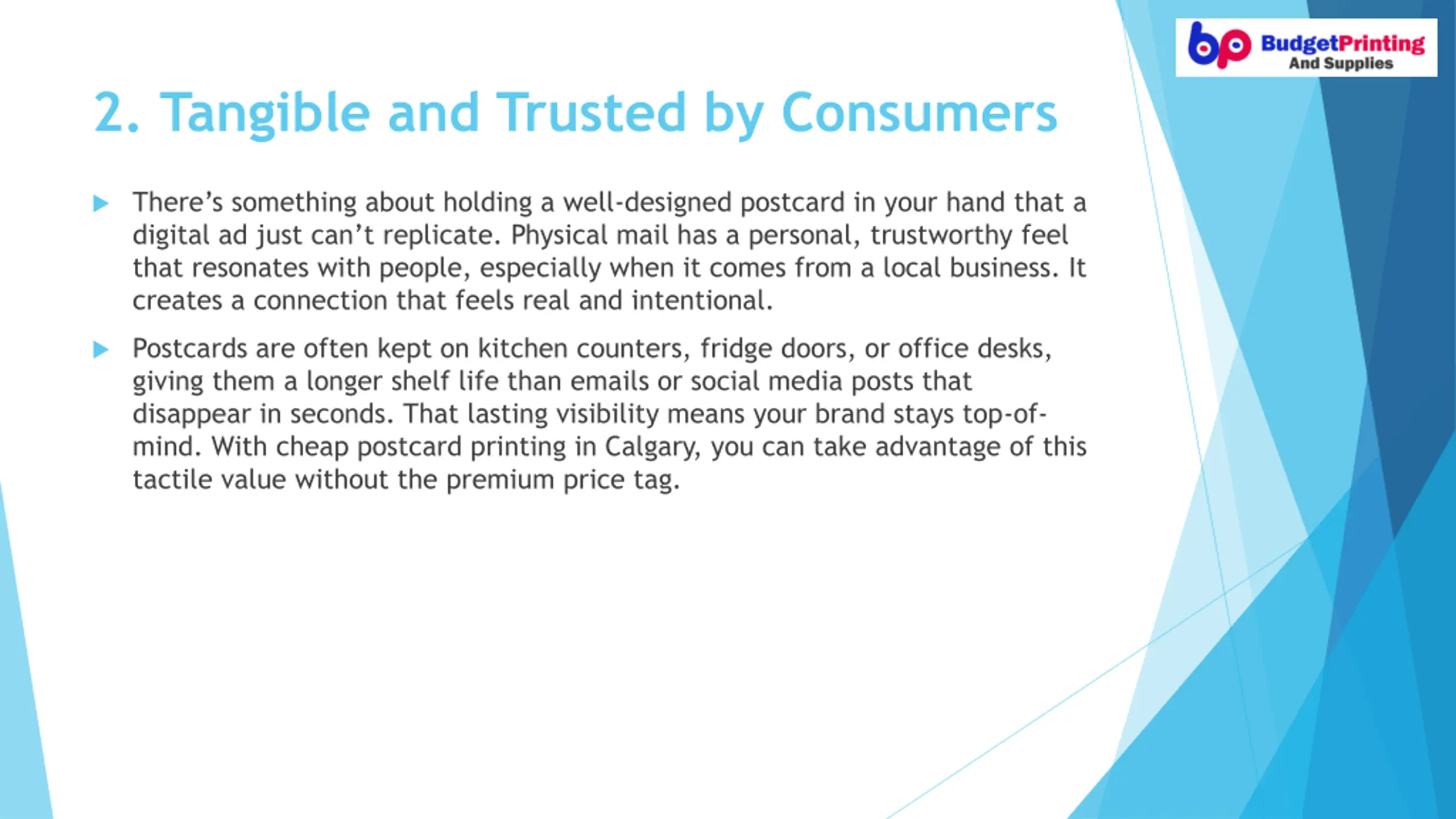 bp BudgetPrinting And Supplies

2. Tangible and Trusted by Consumers

There’s something about holding a well-designed postcard in your hand that a digital ad just can’t replicate. Physical mail has a personal, trustworthy feel that resonates with people, especially when it comes from a local business. It creates a connection that feels real and intentional.

Postcards are often kept on kitchen counters, fridge doors, or office desks, giving them a longer shelf life than emails or social media posts that disappear in seconds. That lasting visibility means your brand stays top-of-mind. With cheap postcard printing in Calgary, you can take advantage of this tactile value without the premium price tag.